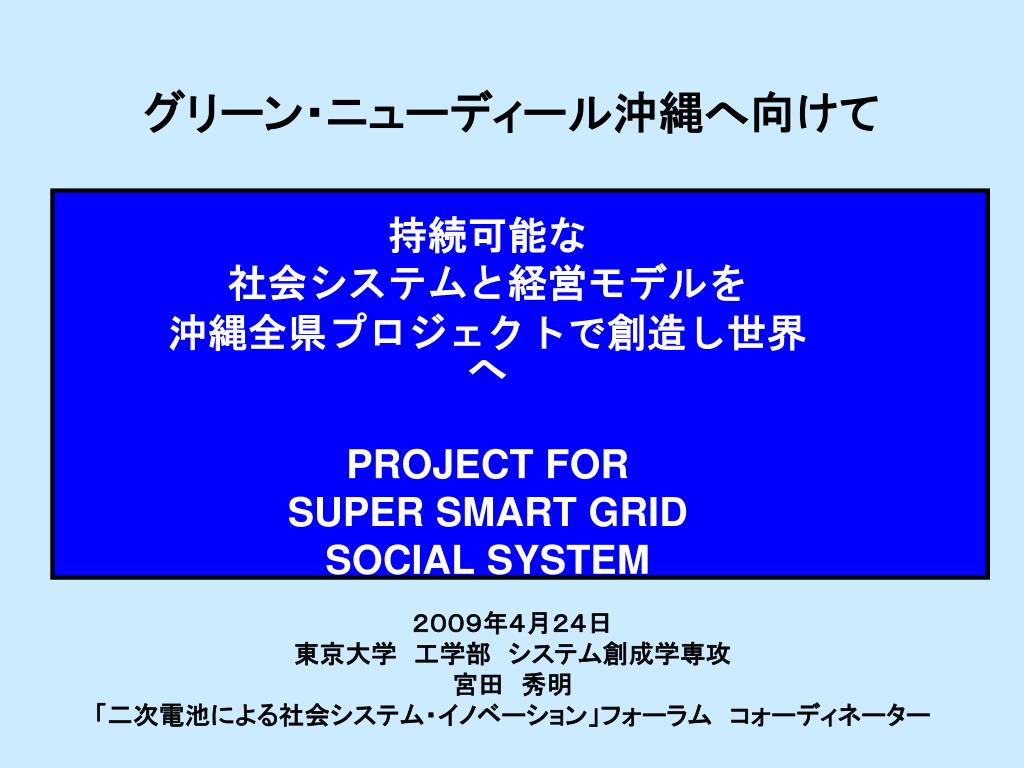 グリーン・ニューディール沖縄へ向けて

持続可能な
社会システムと経営モデルを
沖縄全県プロジェクトで創造し世界へ

PROJECT FOR
SUPER SMART GRID
SOCIAL SYSTEM

２００９年４月２４日
東京大学　工学部　システム創成学専攻
宮田　秀明
「二次電池による社会システム・イノベーション」フォーラム　コォーディネーター